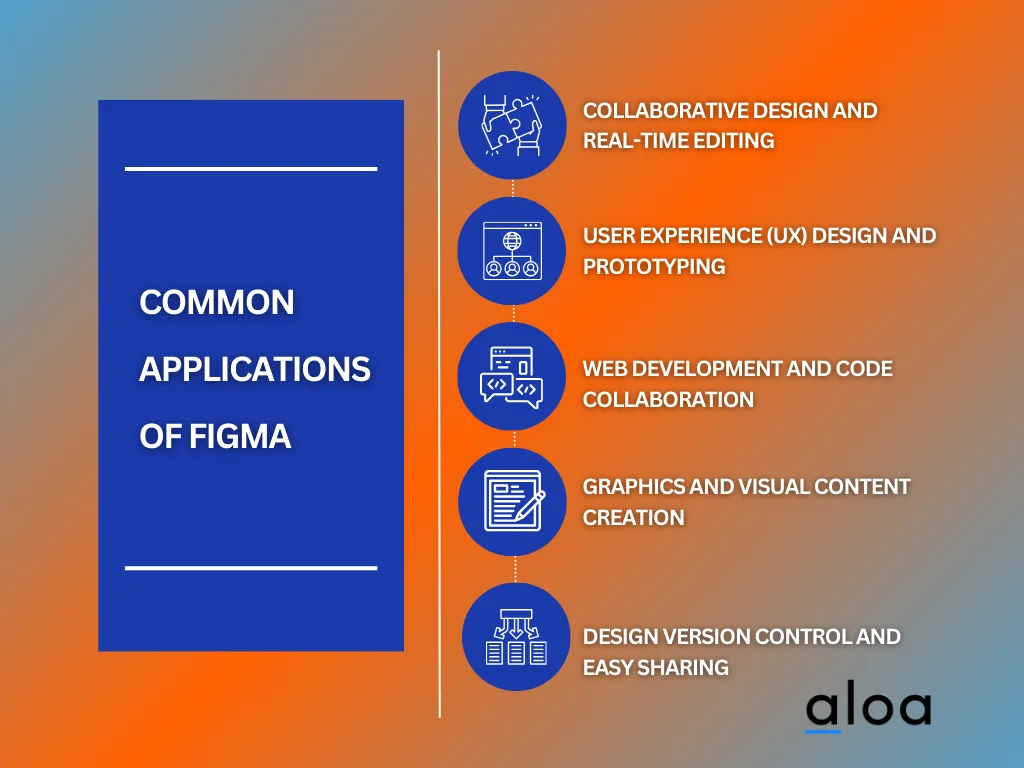 COMMON APPLICATIONS OF FIGMA

COLLABORATIVE DESIGN AND REAL-TIME EDITING

USER EXPERIENCE (UX) DESIGN AND PROTOTYPING

WEB DEVELOPMENT AND CODE COLLABORATION

GRAPHICS AND VISUAL CONTENT CREATION

DESIGN VERSION CONTROL AND EASY SHARING

aloa